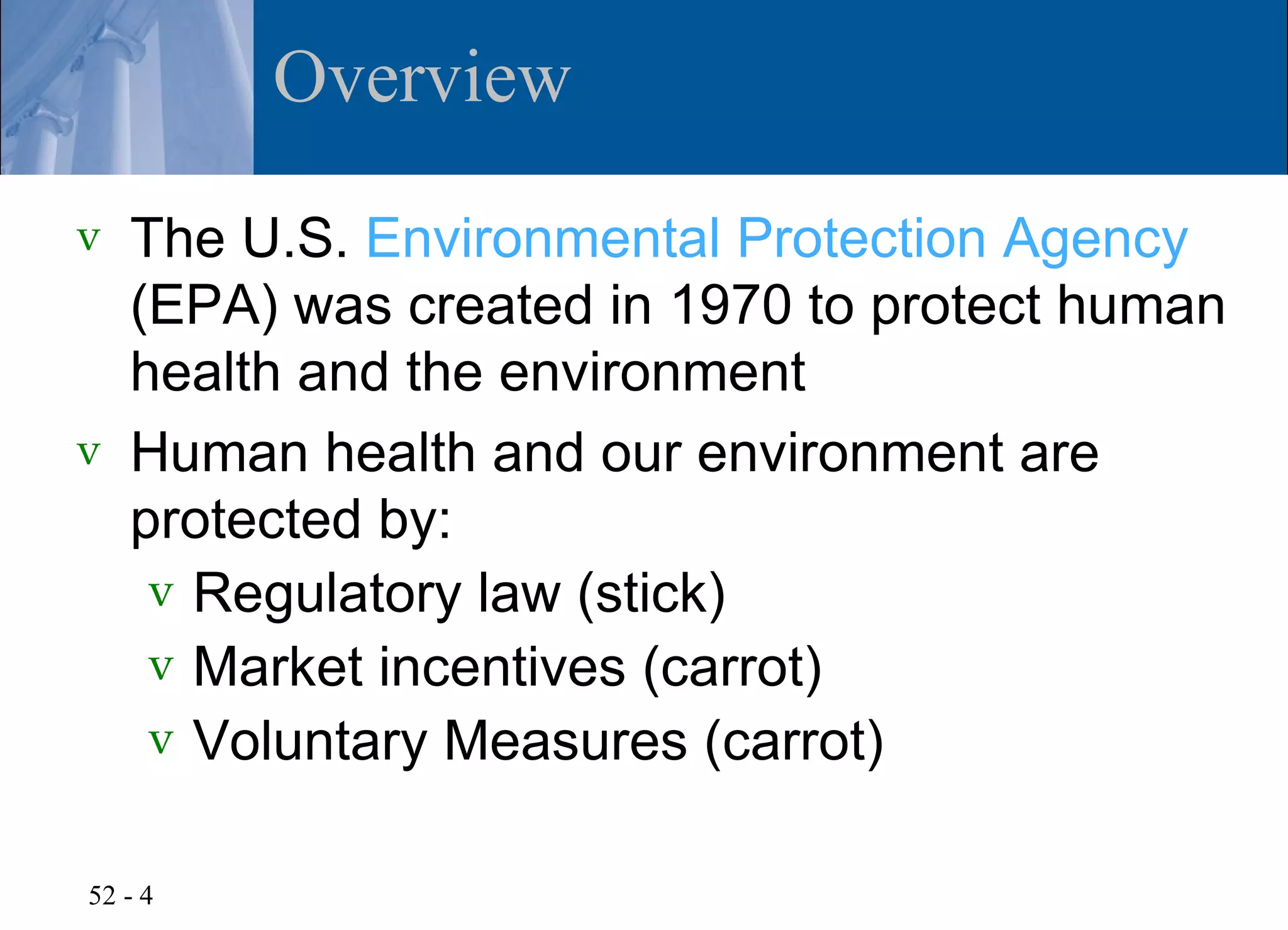 Overview

v The U.S. Environmental Protection Agency (EPA) was created in 1970 to protect human health and the environment

v Human health and our environment are protected by:

v Regulatory law (stick)

v Market incentives (carrot)

v Voluntary Measures (carrot)

52 - 4